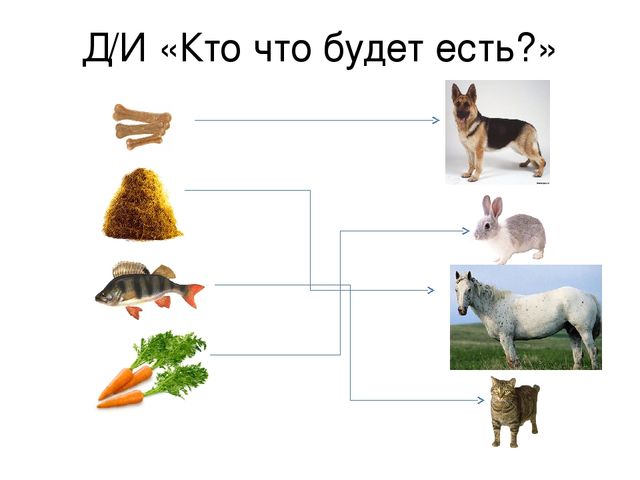 Д/И «Кто что будет есть?»